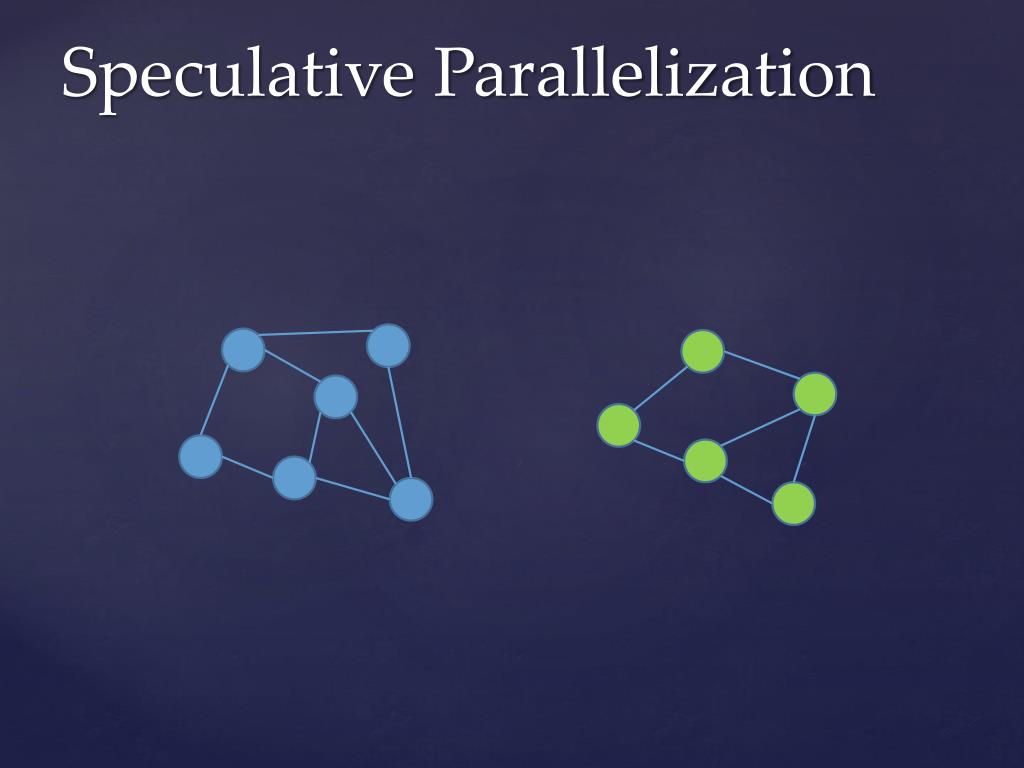 Speculative Parallelization